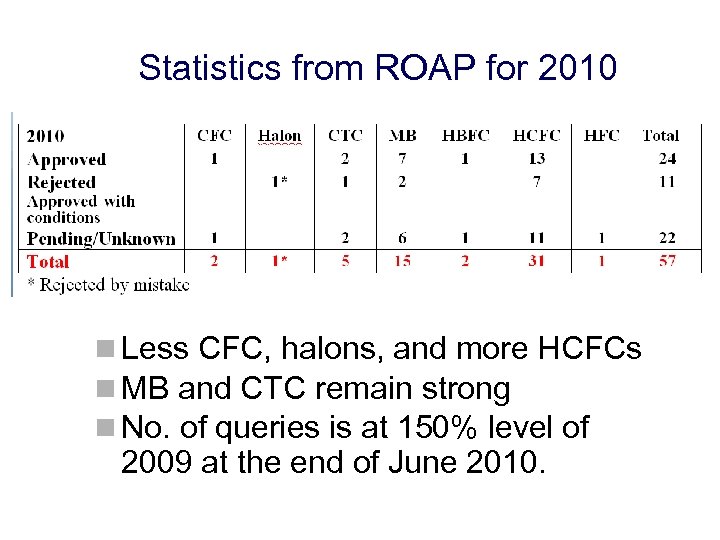 Statistics from ROAP for 2010

| 2010 | CFC | Halon | CTC | MB | HBFC | HCFC | HFC | Total |
|---|---|---|---|---|---|---|---|---|
| Approved | 1 | | 2 | 7 | 1 | 13 | | 24 |
| Rejected | | 1* | 1 | 2 | | 7 | | 11 |
| Approved with conditions | | | | | | | | |
| Pending/Unknown | 1 | | 2 | 6 | 1 | 11 | 1 | 22 |
| Total | 2 | 1* | 5 | 15 | 2 | 31 | 1 | 57 |

* Rejected by mistake

Less CFC, halons, and more HCFCs
MB and CTC remain strong
No. of queries is at 150% level of 2009 at the end of June 2010.